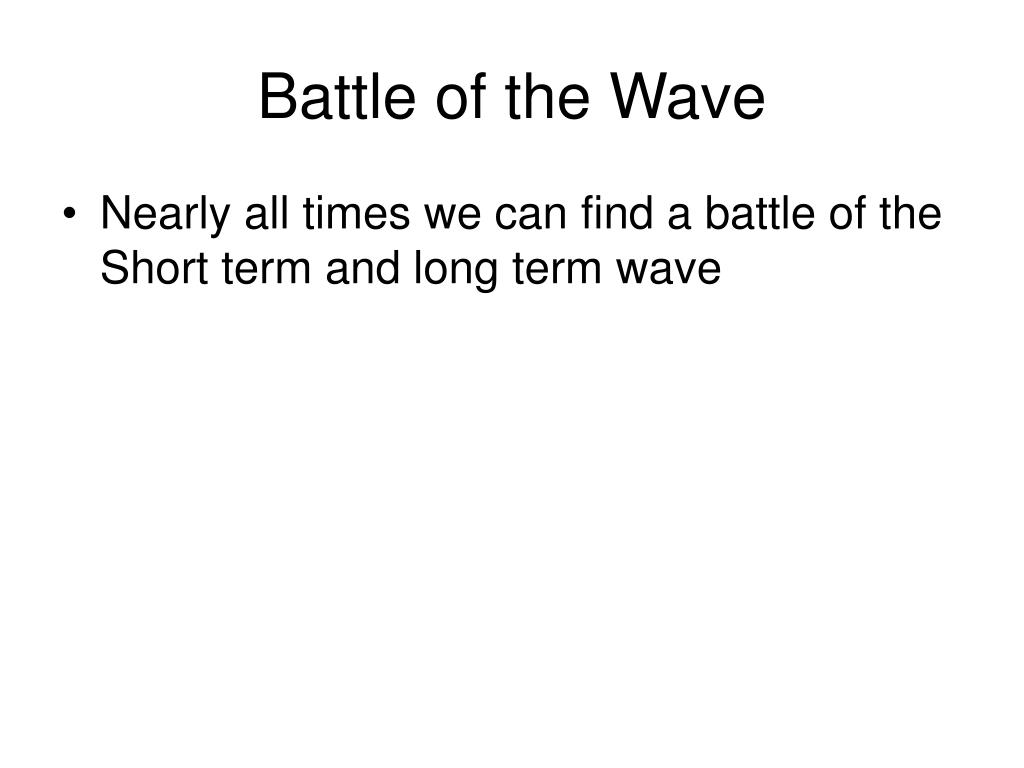 Battle of the Wave

• Nearly all times we can find a battle of the Short term and long term wave